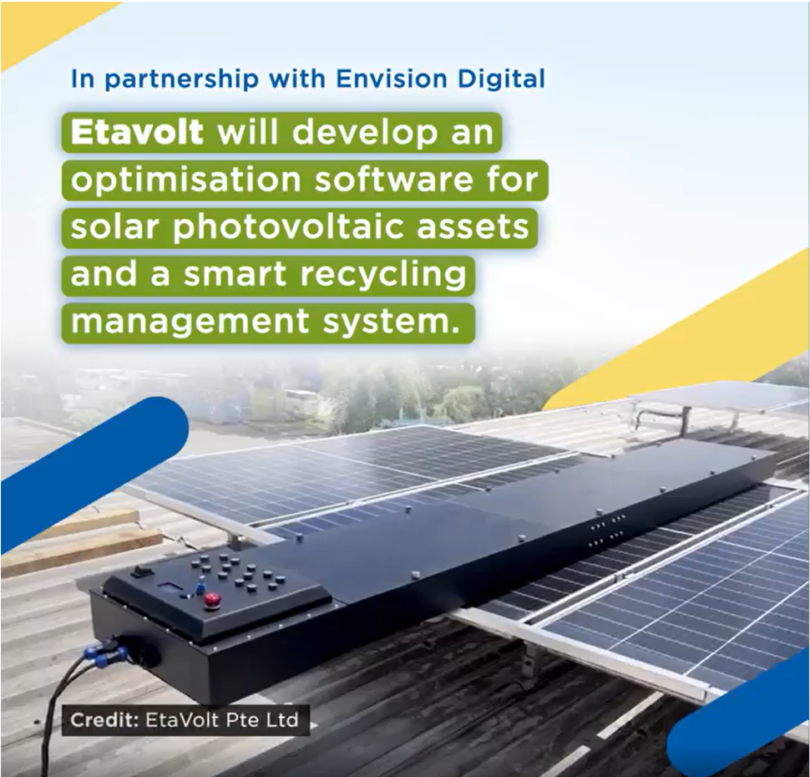 In partnership with Envision Digital

Etavolt will develop an optimisation software for solar photovoltaic assets and a smart recycling management system.

Credit: EtaVolt Pte Ltd